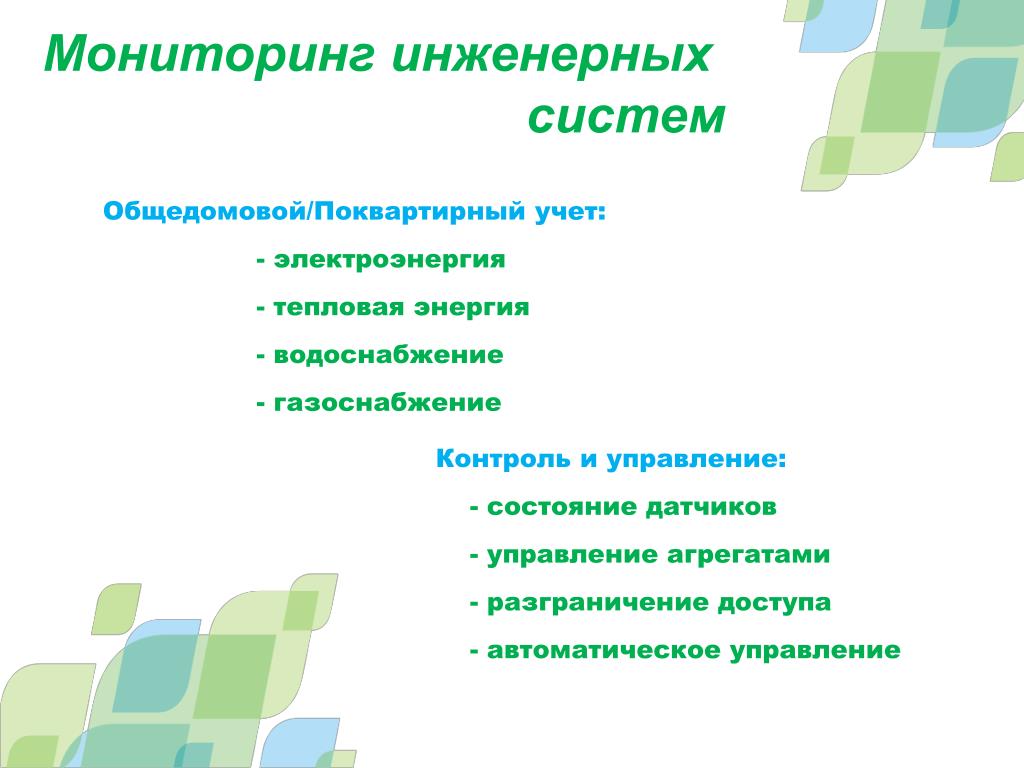 Мониторинг инженерных систем

Общедомовой/Поквартирный учет:

- электроэнергия

- тепловая энергия

- водоснабжение

- газоснабжение

Контроль и управление:

- состояние датчиков

- управление агрегатами

- разграничение доступа

- автоматическое управление